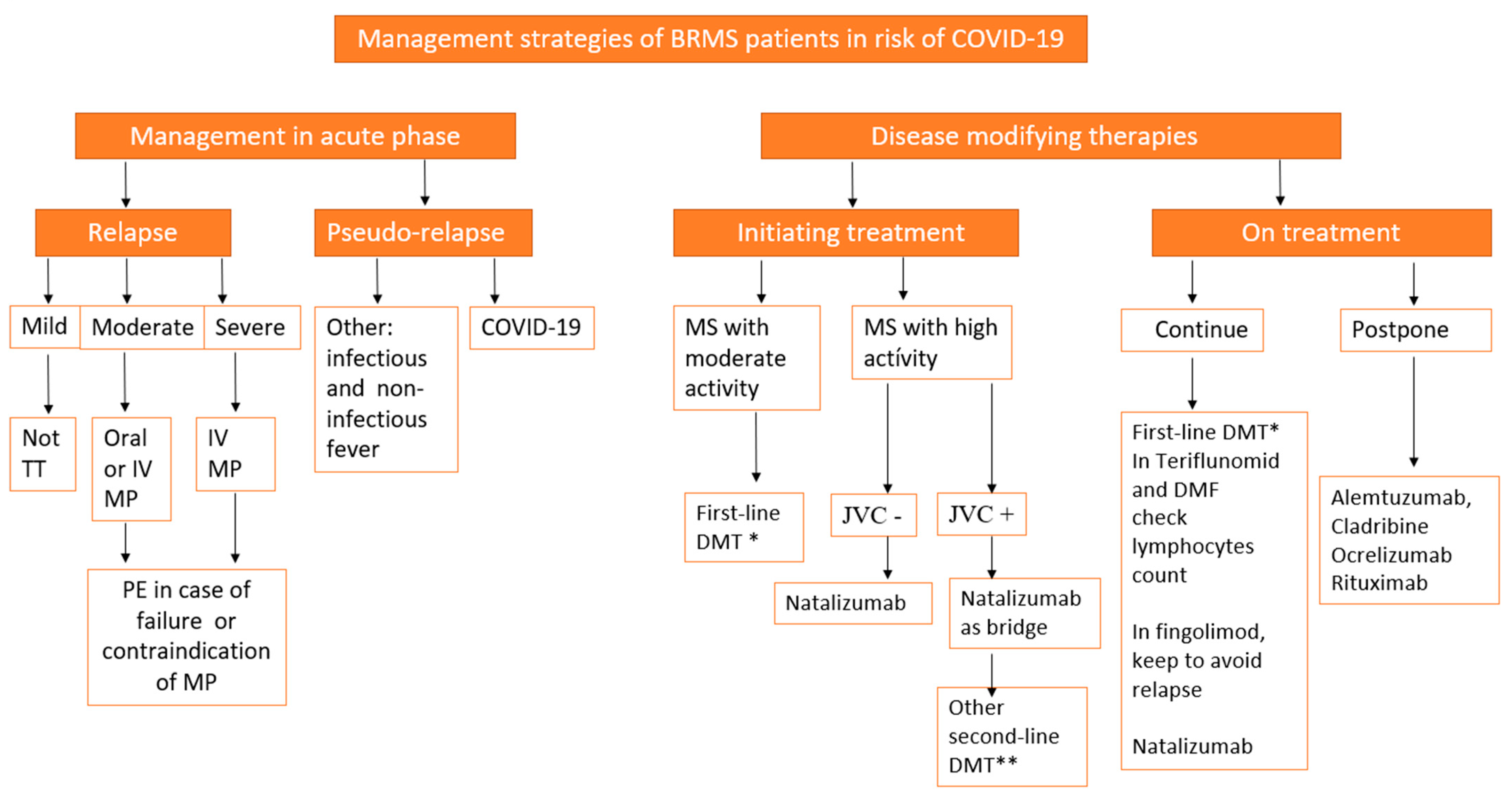 Management strategies of BRMS patients in risk of COVID-19

Management in acute phase

Relapse

Mild

Not TT

Moderate

Oral or IV MP

Severe

IV MP

PE in case of failure or contraindication of MP

Pseudo-relapse

Other: infectious and non-infectious fever

COVID-19

Disease modifying therapies

Initiating treatment

MS with moderate activity

First-line DMT *

MS with high actívity

JVC -

Natalizumab

JVC +

Natalizumab as bridge

Other second-line DMT**

On treatment

Continue

First-line DMT* In Teriflunomid and DMF check lymphocytes count

In fingolimod, keep to avoid relapse

Natalizumab

Postpone

Alemtuzumab, Cladribine Ocrelizumab Rituximab